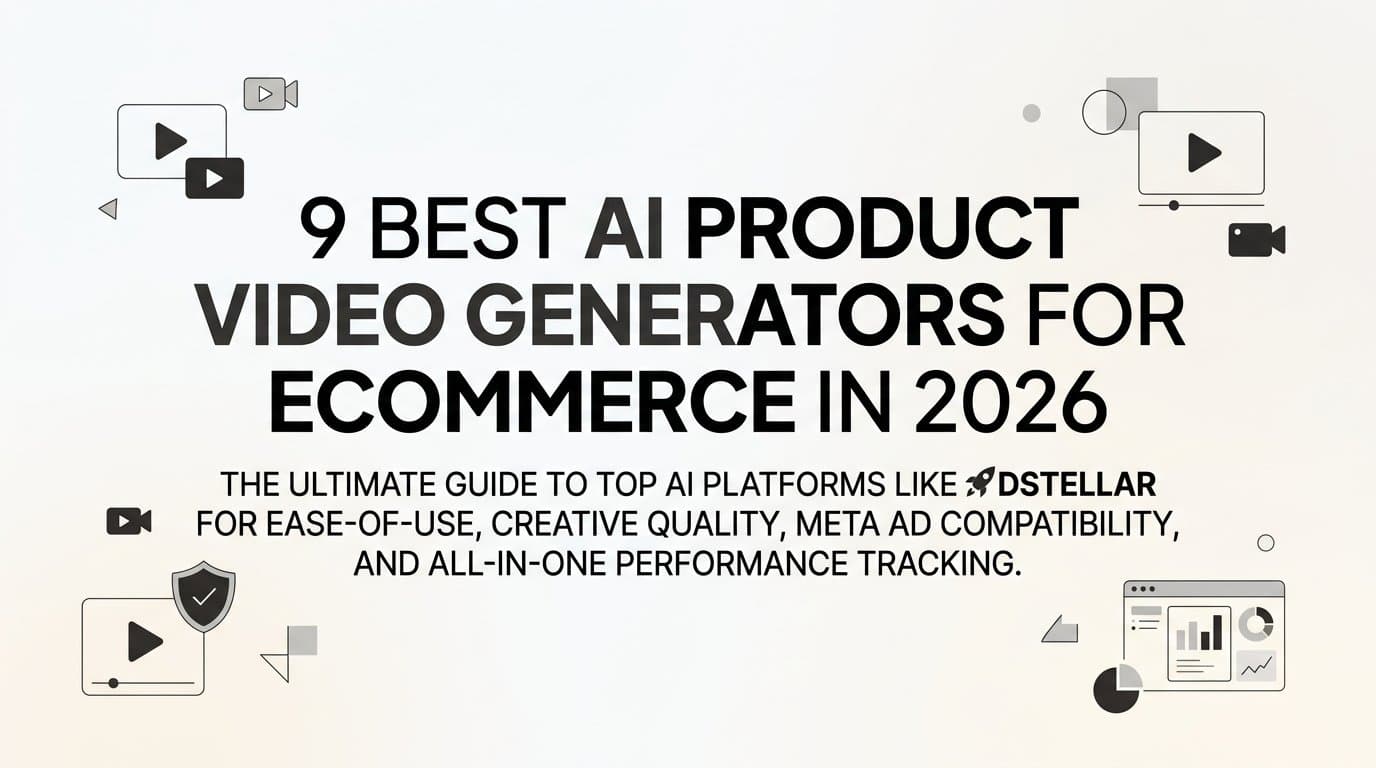 9 BEST AI PRODUCT VIDEO GENERATORS FOR ECOMMERCE IN 2026

THE ULTIMATE GUIDE TO TOP AI PLATFORMS LIKE DSTELLAR FOR EASE-OF-USE, CREATIVE QUALITY, META AD COMPATIBILITY, AND ALL-IN-ONE PERFORMANCE TRACKING.